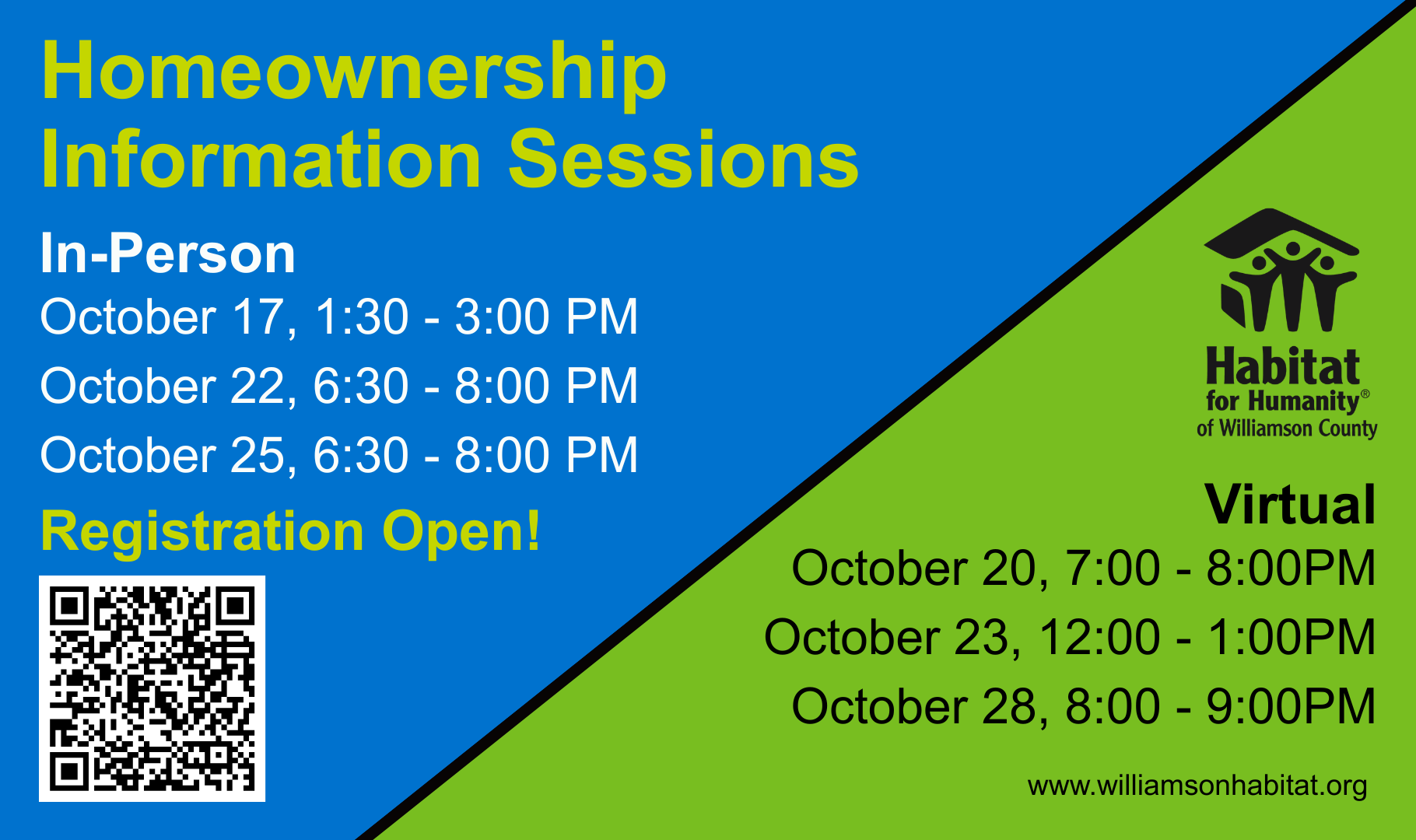 Homeownership Information Sessions

In-Person

October 17, 1:30 - 3:00 PM

October 22, 6:30 - 8:00 PM

October 25, 6:30 - 8:00 PM

Registration Open!

Habitat for Humanity® of Williamson County

Virtual

October 20, 7:00 - 8:00PM

October 23, 12:00 - 1:00PM

October 28, 8:00 - 9:00PM

www.williamsonhabitat.org